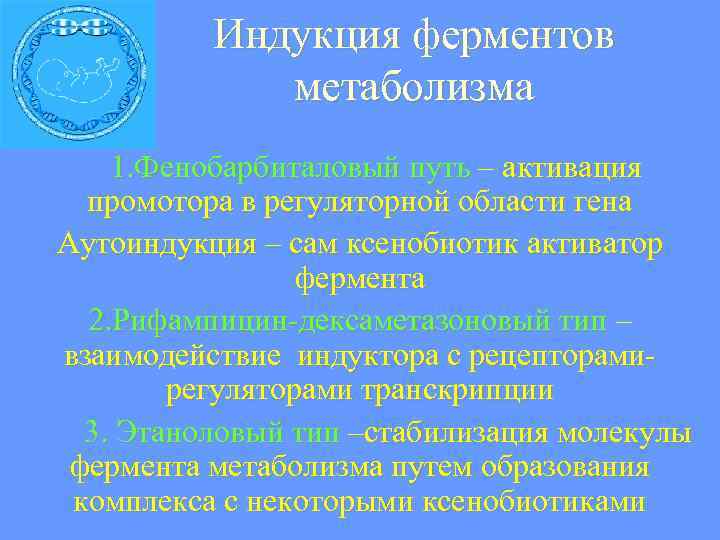 Индукция ферментов метаболизма

1.Фенобарбиталовый путь – активация промотора в регуляторной области гена

Аутоиндукция – сам ксенобиотик активатор фермента

2.Рифампицин-дексаметазоновый тип – взаимодействие индуктора с рецепторами-регуляторами транскрипции

3. Этаноловый тип –стабилизация молекулы фермента метаболизма путем образования комплекса с некоторыми ксенобиотиками